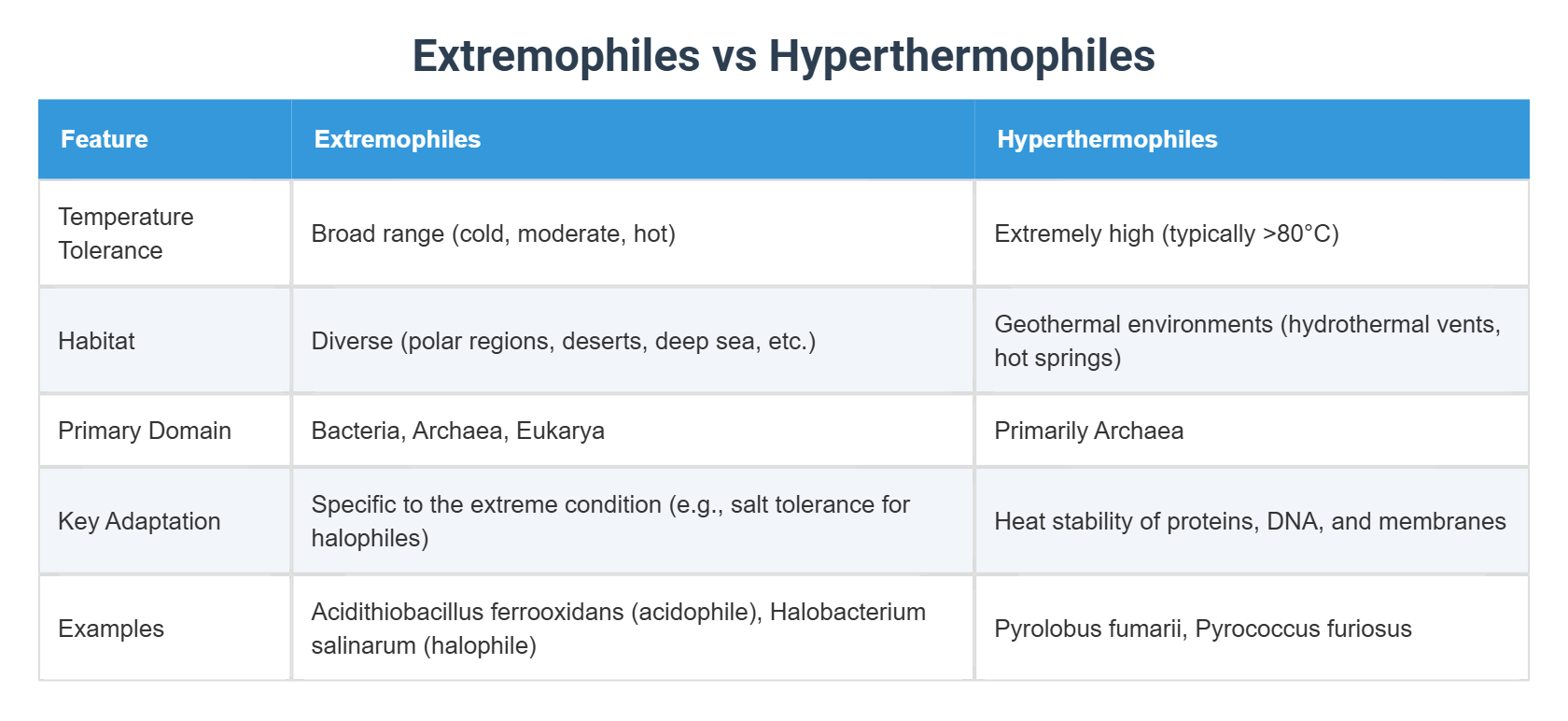 Extremophiles vs Hyperthermophiles

| Feature | Extremophiles | Hyperthermophiles |
|---|---|---|
| Temperature Tolerance | Broad range (cold, moderate, hot) | Extremely high (typically >80°C) |
| Habitat | Diverse (polar regions, deserts, deep sea, etc.) | Geothermal environments (hydrothermal vents, hot springs) |
| Primary Domain | Bacteria, Archaea, Eukarya | Primarily Archaea |
| Key Adaptation | Specific to the extreme condition (e.g., salt tolerance for halophiles) | Heat stability of proteins, DNA, and membranes |
| Examples | Acidithiobacillus ferrooxidans (acidophile), Halobacterium salinarum (halophile) | Pyrolobus fumarii, Pyrococcus furiosus |